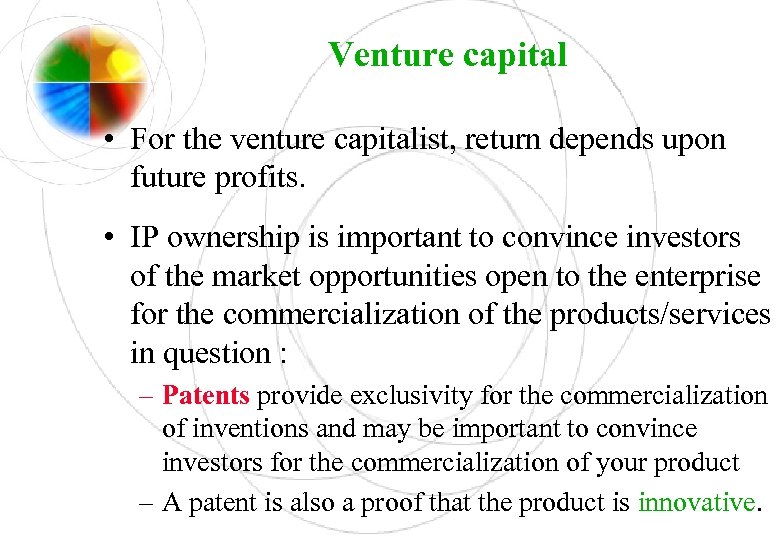 Venture capital

• For the venture capitalist, return depends upon future profits.

• IP ownership is important to convince investors of the market opportunities open to the enterprise for the commercialization of the products/services in question :

– Patents provide exclusivity for the commercialization of inventions and may be important to convince investors for the commercialization of your product

– A patent is also a proof that the product is innovative.